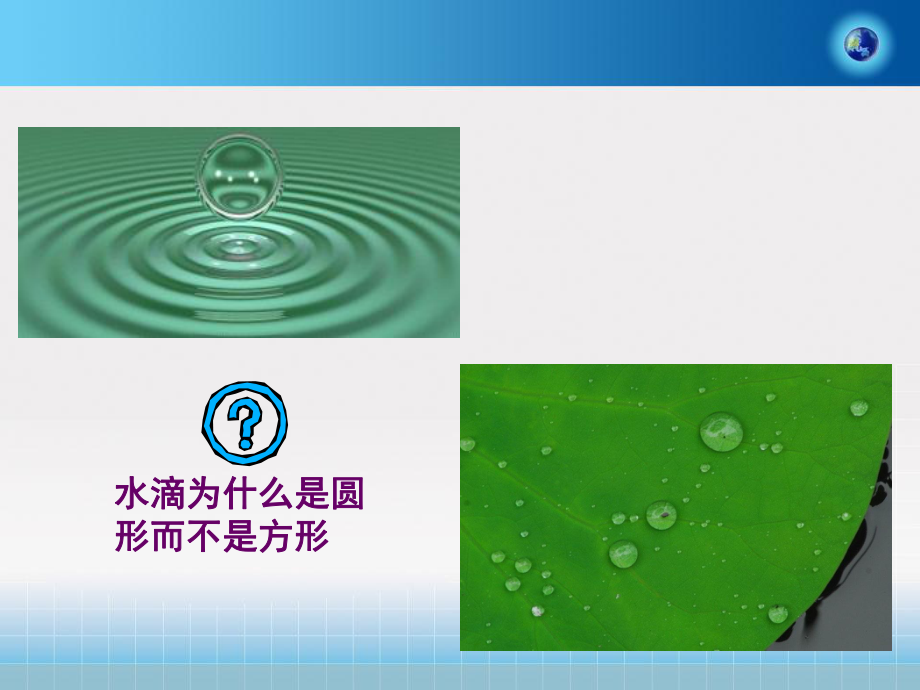 ?

水滴为什么是圆形而不是方形